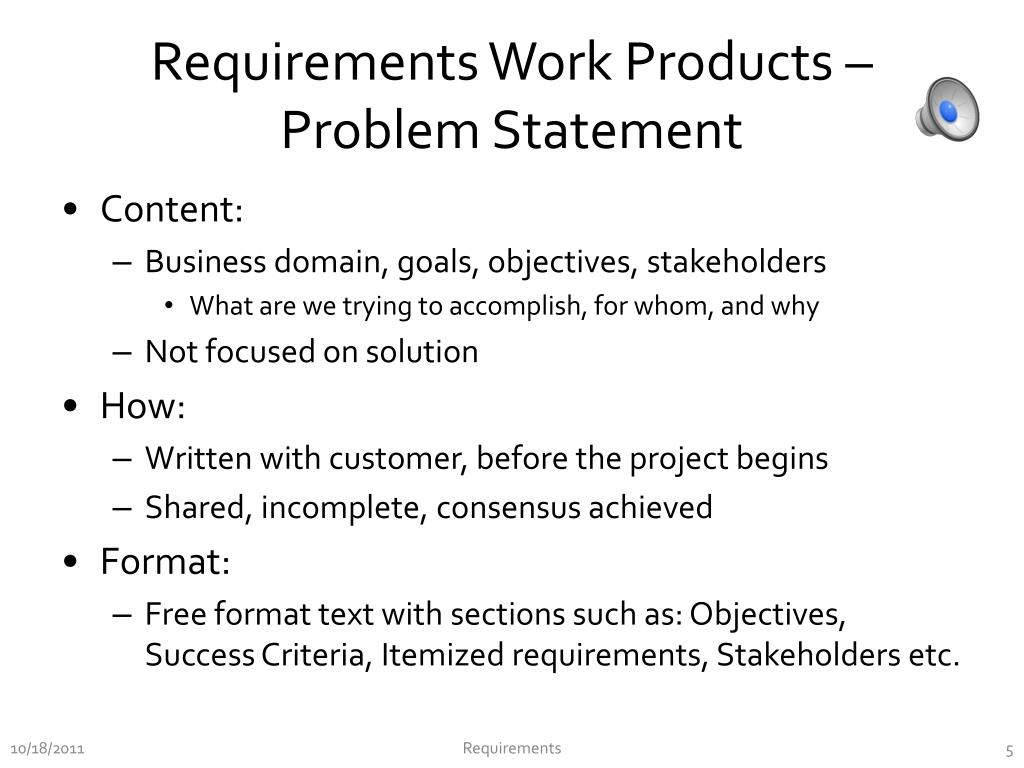 Requirements Work Products – Problem Statement

• Content:
– Business domain, goals, objectives, stakeholders
• What are we trying to accomplish, for whom, and why
– Not focused on solution
• How:
– Written with customer, before the project begins
– Shared, incomplete, consensus achieved
• Format:
– Free format text with sections such as: Objectives, Success Criteria, Itemized requirements, Stakeholders etc.

10/18/2011 Requirements 5